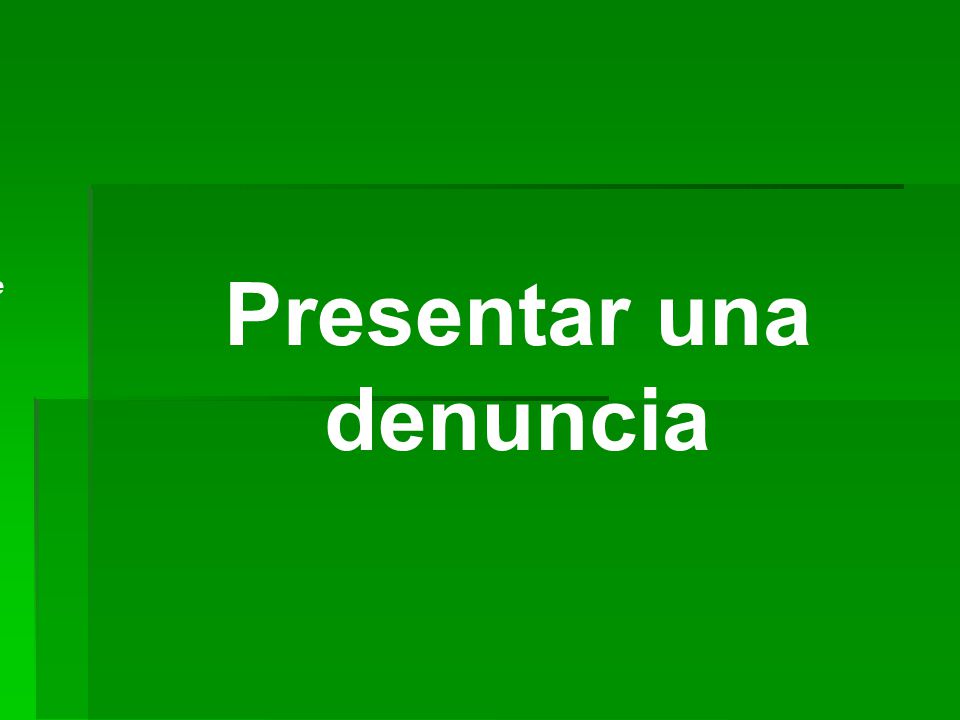 Presentar una denuncia